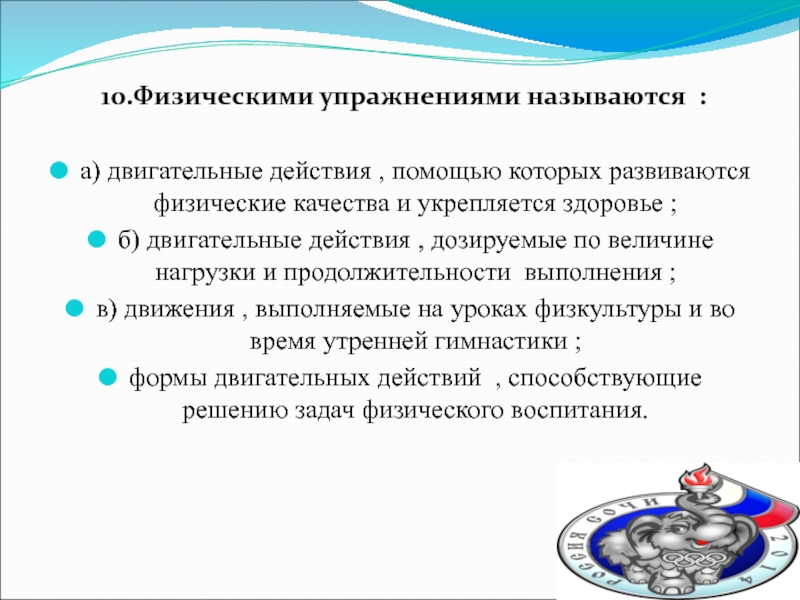 10.Физическими упражнениями называются :

а) двигательные действия , помощью которых развиваются физические качества и укрепляется здоровье ;

б) двигательные действия , дозируемые по величине нагрузки и продолжительности выполнения ;

в) движения , выполняемые на уроках физкультуры и во время утренней гимнастики ;

формы двигательных действий , способствующие решению задач физического воспитания.

РОССИЯ СОЧИ 2014